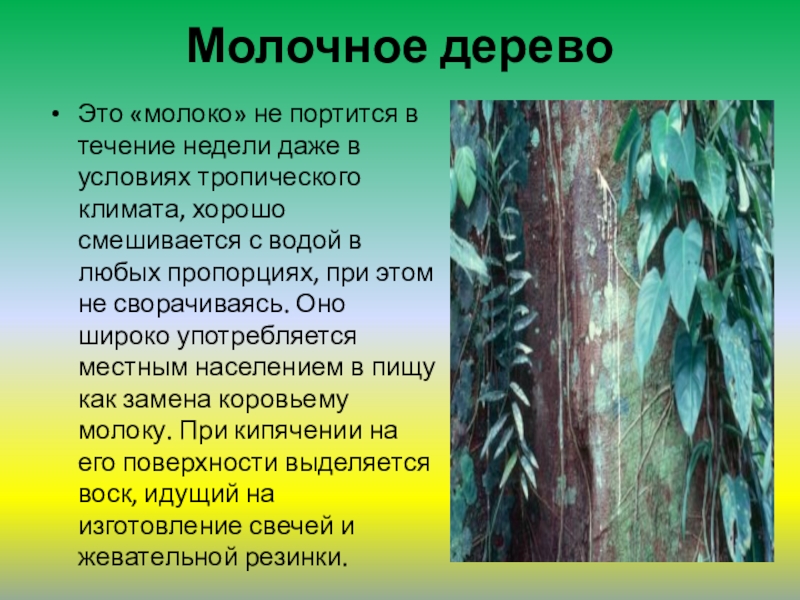 Молочное дерево

• Это «молоко» не портится в течение недели даже в условиях тропического климата, хорошо смешивается с водой в любых пропорциях, при этом не сворачиваясь. Оно широко употребляется местным населением в пищу как замена коровьему молоку. При кипячении на его поверхности выделяется воск, идущий на изготовление свечей и жевательной резинки.